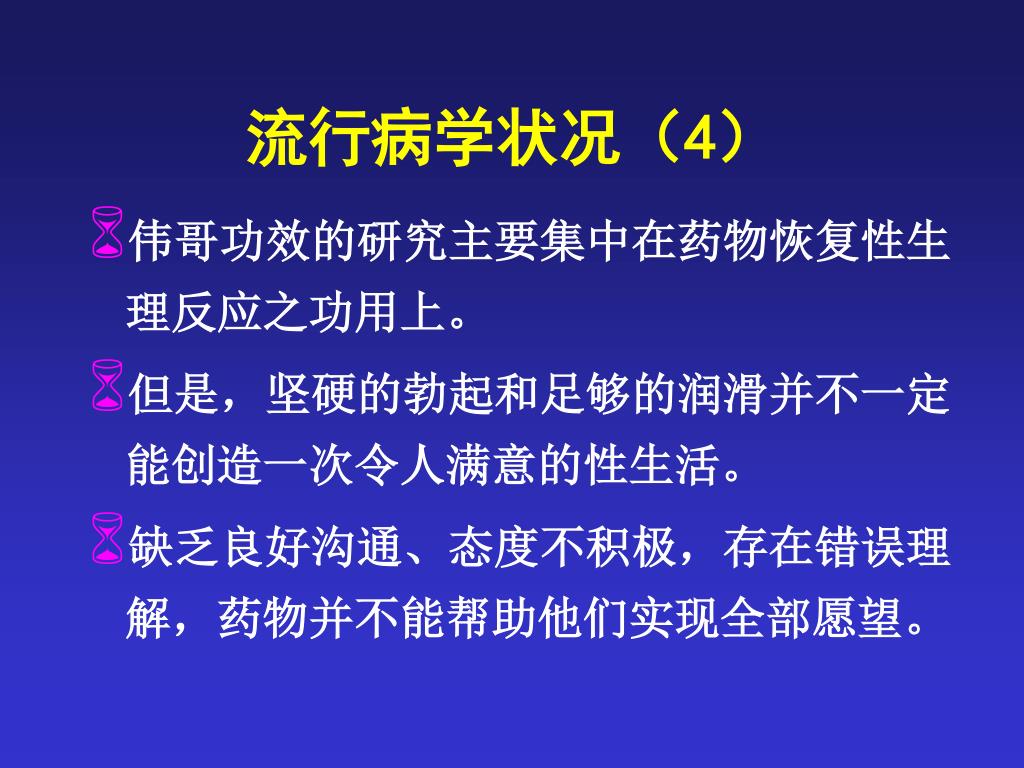 流行病学状况（4）

伟哥功效的研究主要集中在药物恢复性生理反应之功用上。

但是，坚硬的勃起和足够的润滑并不一定能创造一次令人满意的性生活。

缺乏良好沟通、态度不积极，存在错误理解，药物并不能帮助他们实现全部愿望。